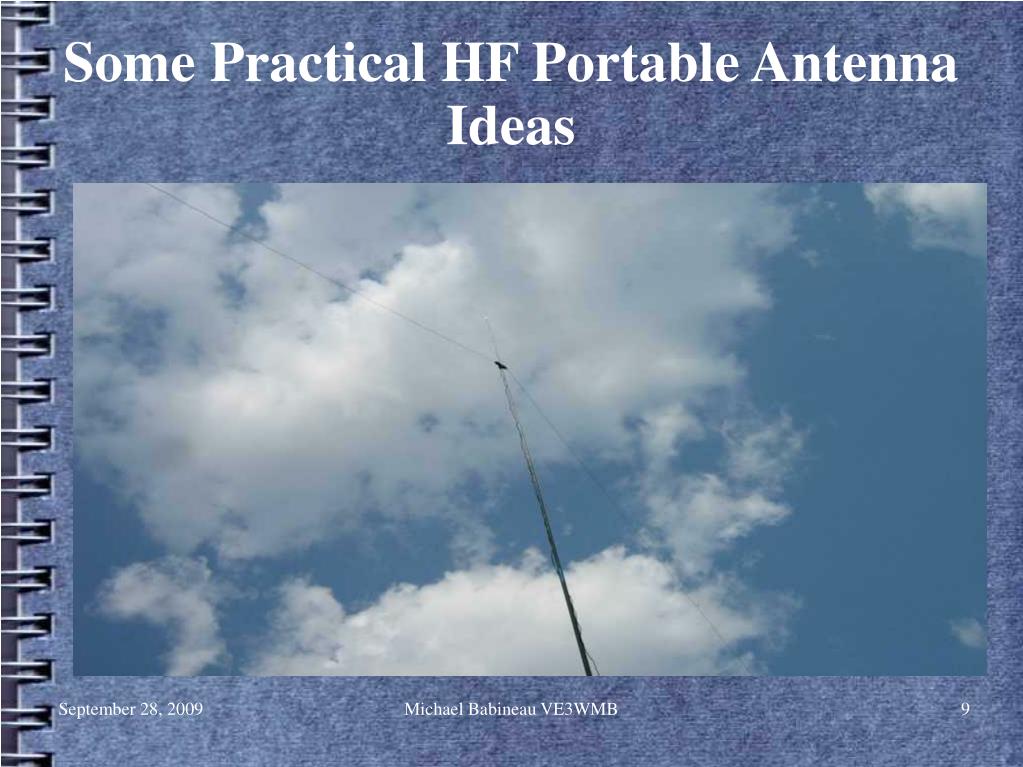 Some Practical HF Portable Antenna Ideas

September 28, 2009

Michael Babineau VE3WMB

9